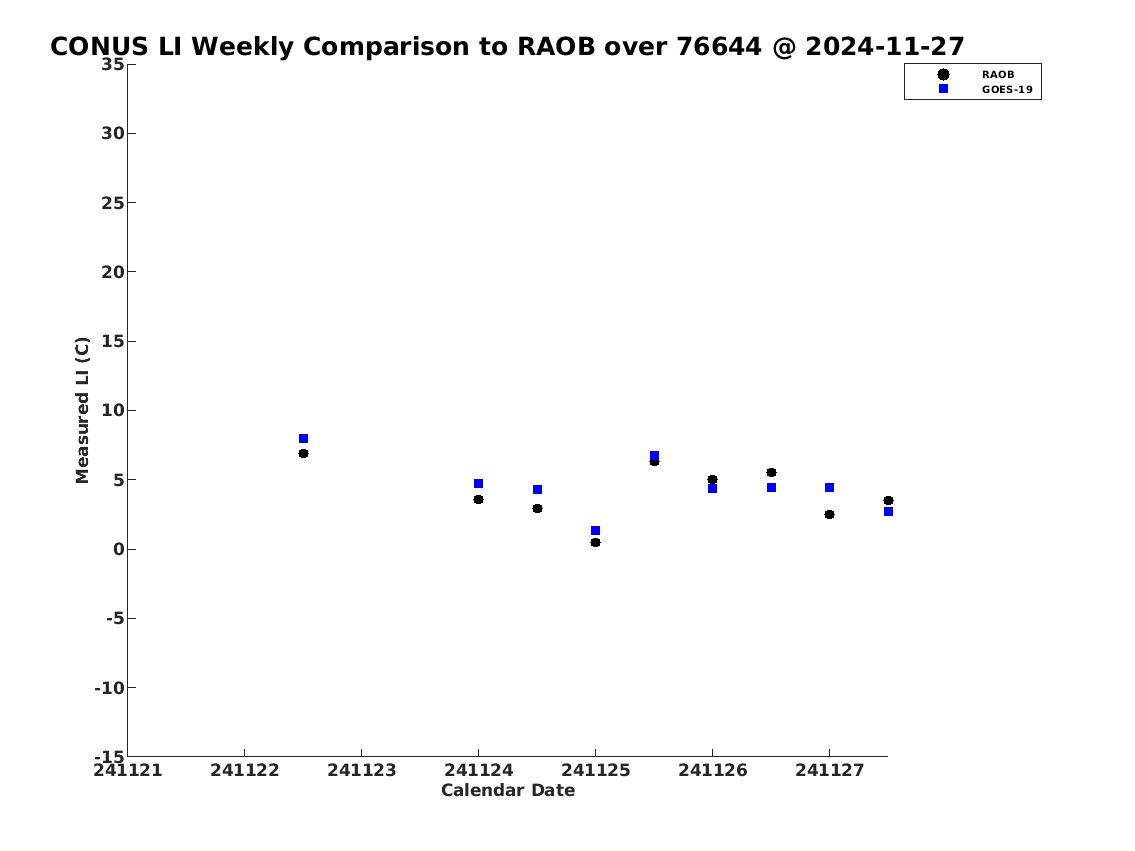 CONUS LI Weekly Comparison to RAOB over 76644 @ 2024-11-27

RAOB
GOES-19

Measured LI (C)

35
30
25
20
15
10
5
0
-5
-10
-15

241121 241122 241123 241124 241125 241126 241127

Calendar Date